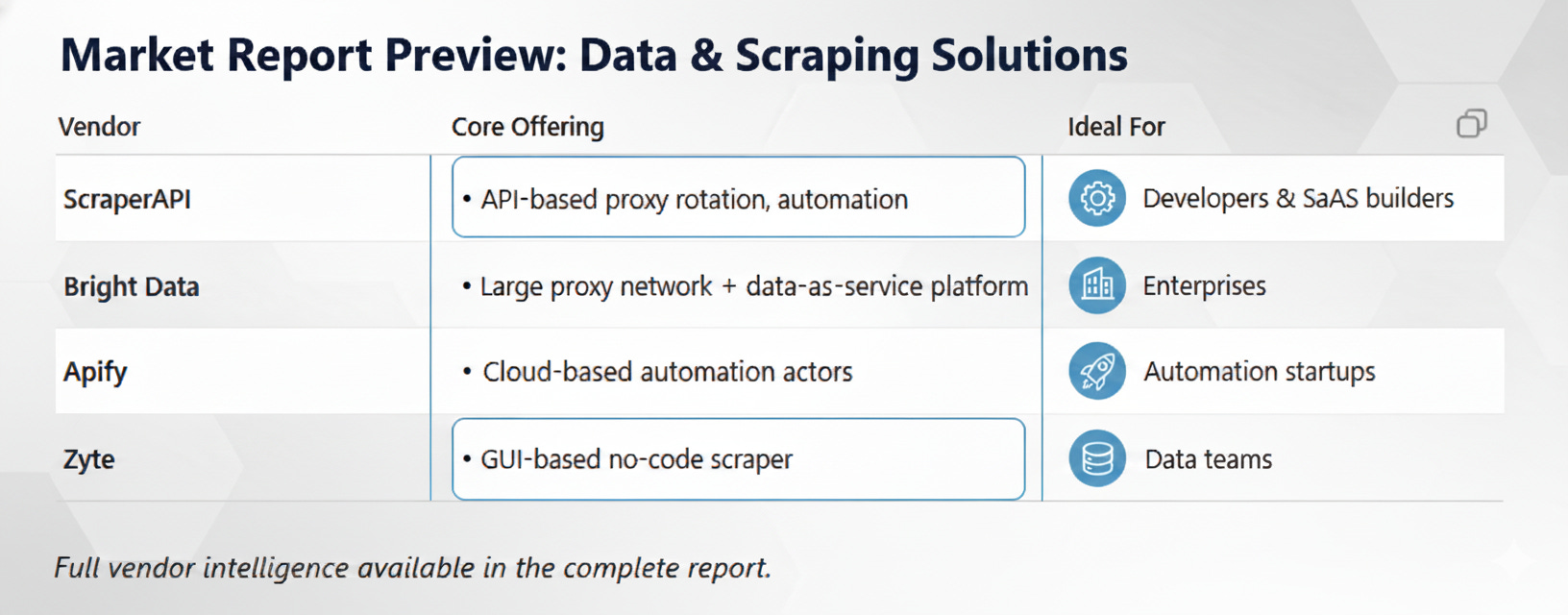 Market Report Preview: Data & Scraping Solutions

| Vendor | Core Offering | Ideal For |
|---|---|---|
| ScraperAPI | • API-based proxy rotation, automation | Developers & SaaS builders |
| Bright Data | • Large proxy network + data-as-service platform | Enterprises |
| Apify | • Cloud-based automation actors | Automation startups |
| Zyte | • GUI-based no-code scraper | Data teams |

Full vendor intelligence available in the complete report.